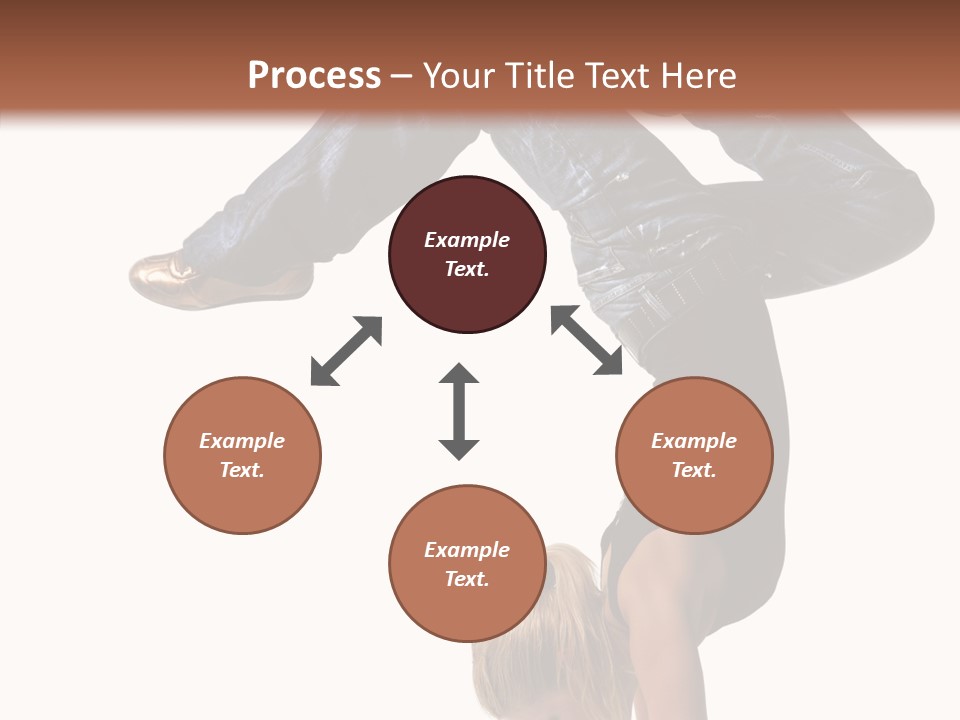 Process – Your Title Text Here

Example Text.

Example Text.

Example Text.

Example Text.